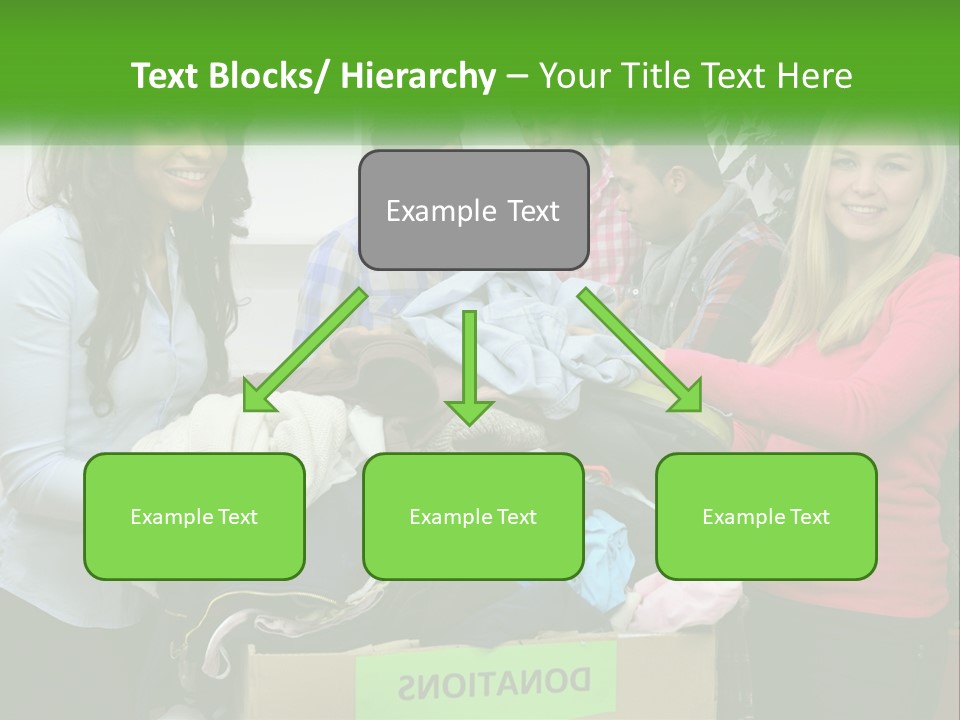 Text Blocks/ Hierarchy – Your Title Text Here

Example Text

Example Text

Example Text

Example Text

DONATIONS